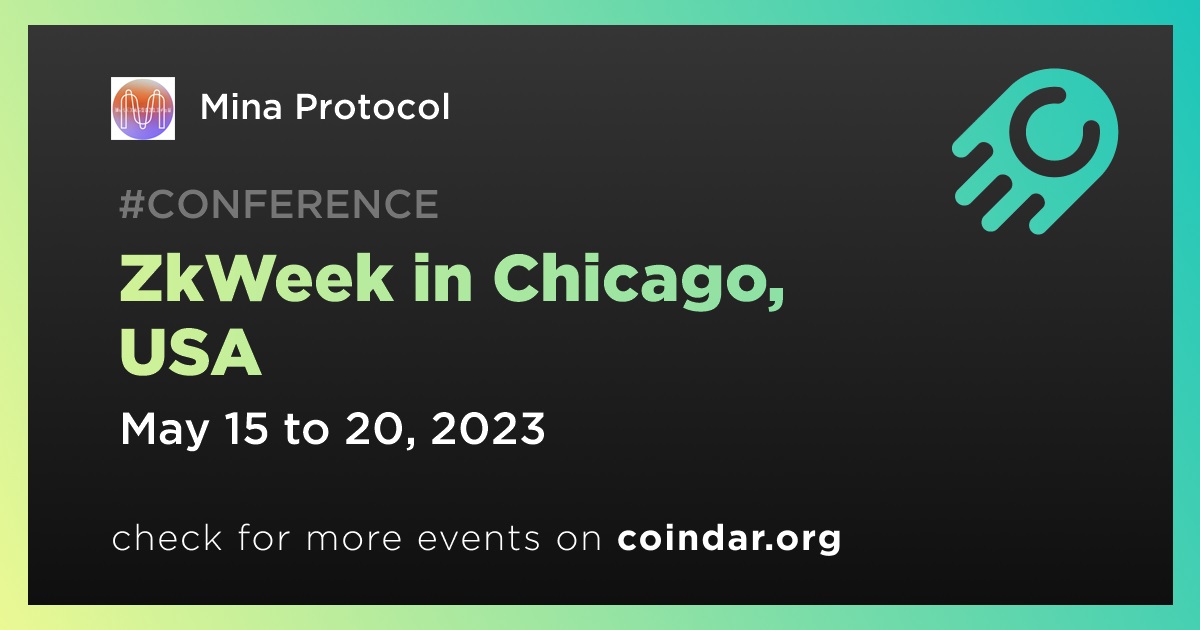 Mina Protocol

#CONFERENCE

ZkWeek in Chicago, USA

May 15 to 20, 2023

check for more events on coindar.org